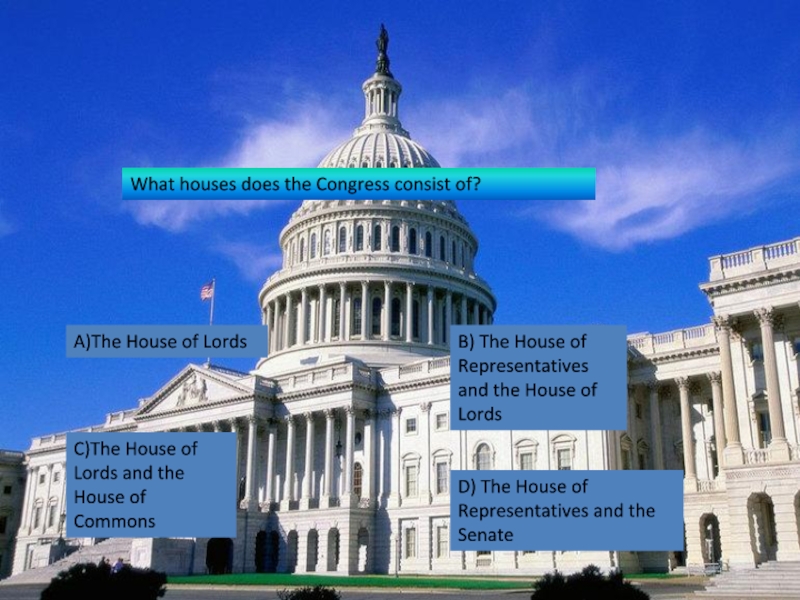 What houses does the Congress consist of?

A)The House of Lords

B) The House of Representatives and the House of Lords

C)The House of Lords and the House of Commons

D) The House of Representatives and the Senate